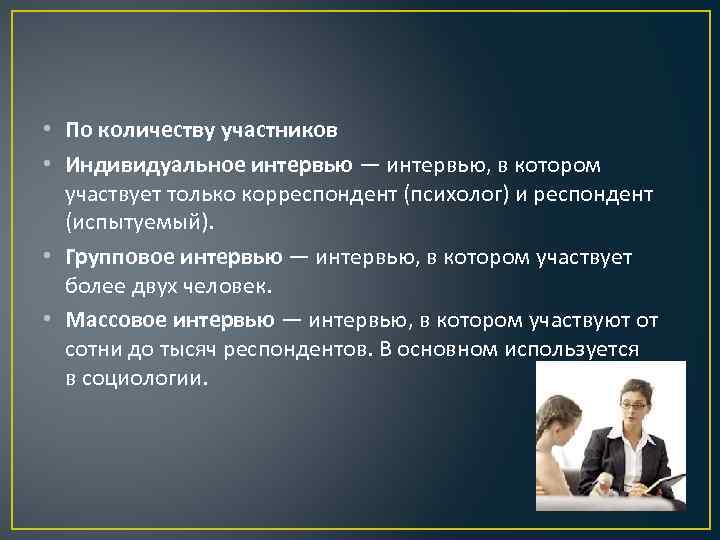 • По количеству участников

• Индивидуальное интервью — интервью, в котором участвует только корреспондент (психолог) и респондент (испытуемый).

• Групповое интервью — интервью, в котором участвует более двух человек.

• Массовое интервью — интервью, в котором участвуют от сотни до тысяч респондентов. В основном используется в социологии.